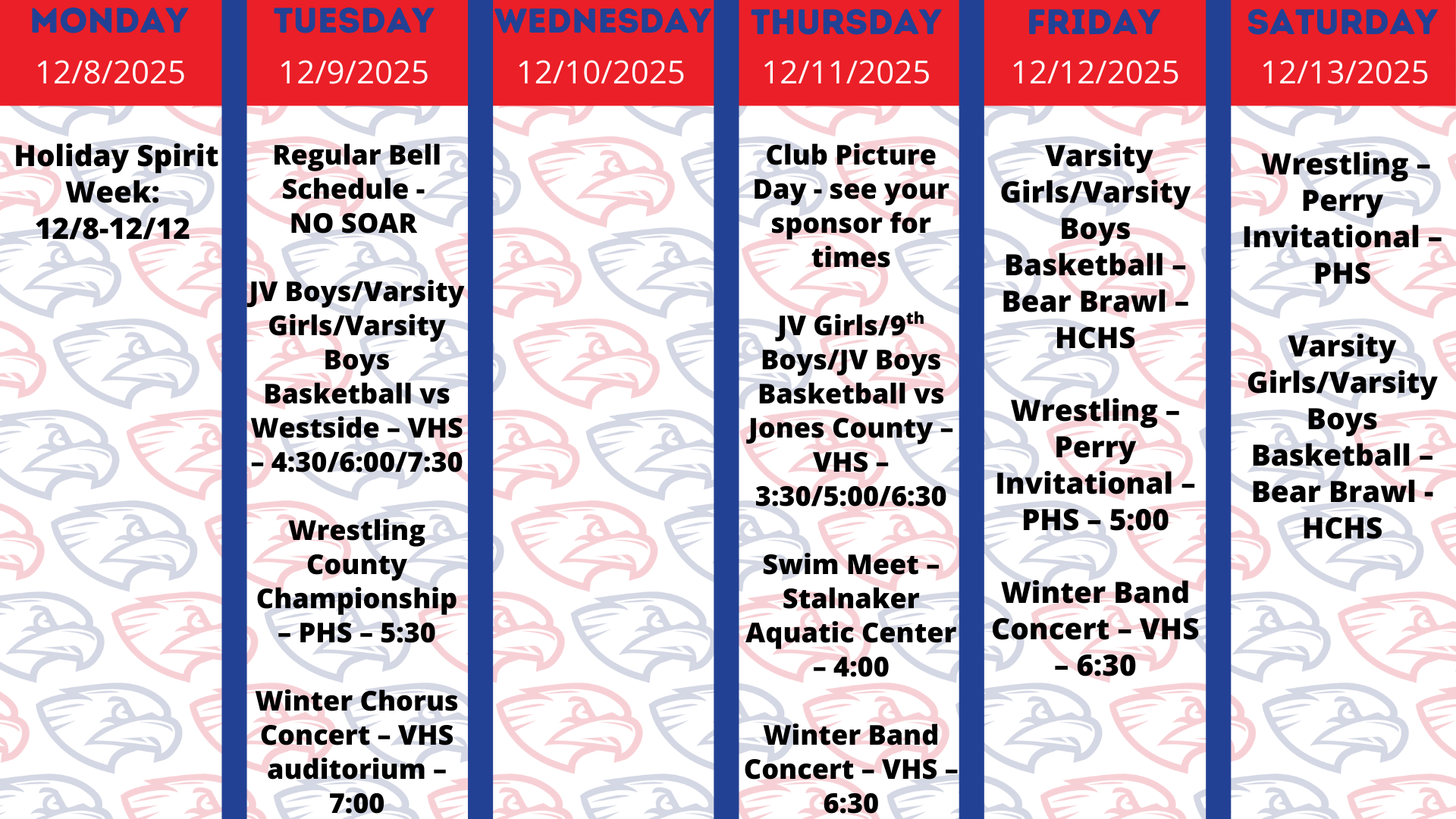 MONDAY
12/8/2025

Holiday Spirit Week: 12/8-12/12

TUESDAY
12/9/2025

Regular Bell Schedule - NO SOAR

JV Boys/Varsity Girls/Varsity Boys Basketball vs Westside – VHS – 4:30/6:00/7:30

Wrestling County Championship – PHS – 5:30

Winter Chorus Concert – VHS auditorium – 7:00

WEDNESDAY
12/10/2025

THURSDAY
12/11/2025

Club Picture Day - see your sponsor for times

JV Girls/9$^{th}$ Boys/JV Boys Basketball vs Jones County – VHS – 3:30/5:00/6:30

Swim Meet – Stalnaker Aquatic Center – 4:00

Winter Band Concert – VHS – 6:30

FRIDAY
12/12/2025

Varsity Girls/Varsity Boys Basketball – Bear Brawl – HCHS

Wrestling – Perry Invitational – PHS – 5:00

Winter Band Concert – VHS – 6:30

SATURDAY
12/13/2025

Wrestling – Perry Invitational – PHS

Varsity Girls/Varsity Boys Basketball – Bear Brawl - HCHS